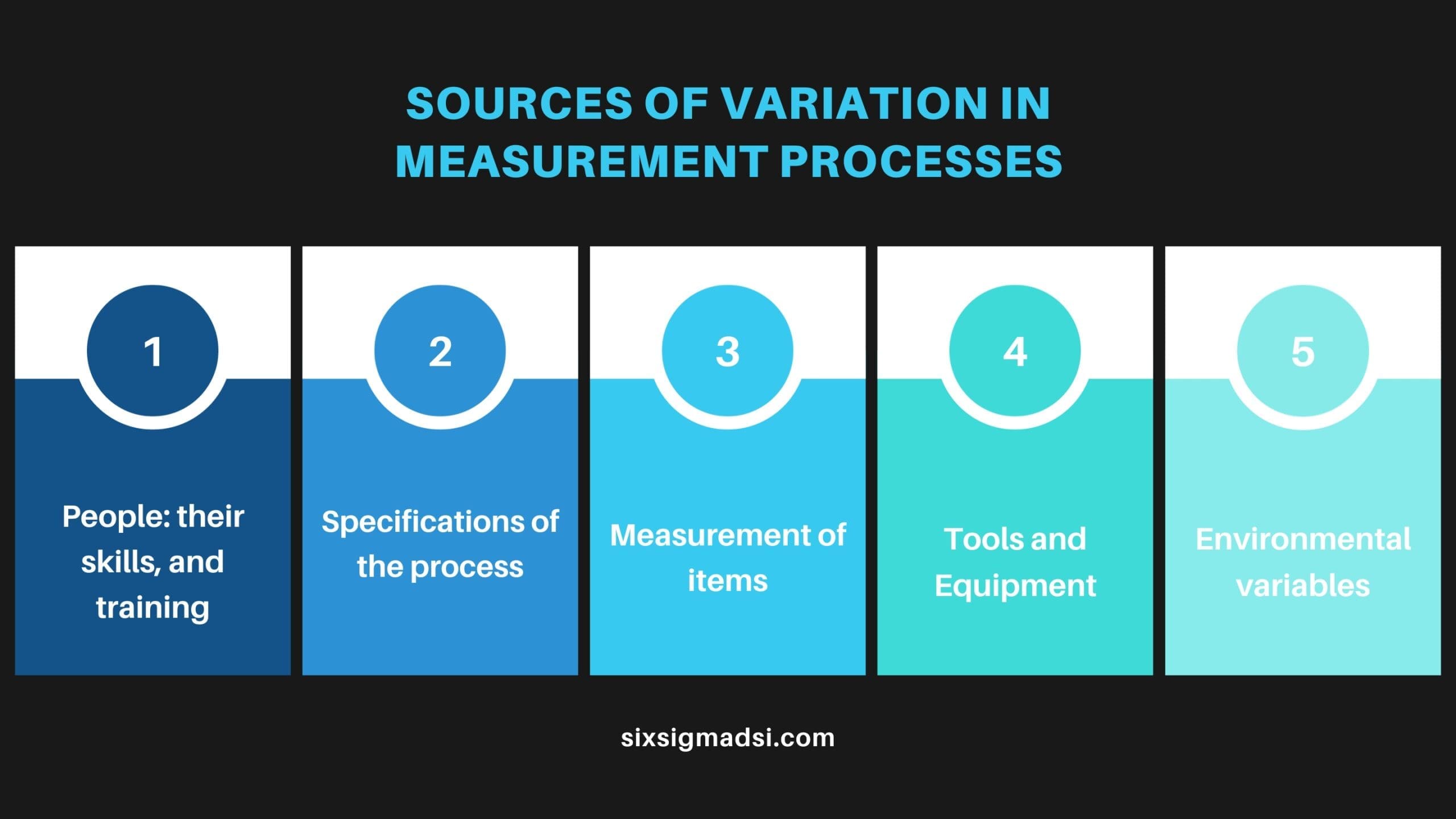 SOURCES OF VARIATION IN MEASUREMENT PROCESSES

1

People: their skills, and training

2

Specifications of the process

3

Measurement of items

4

Tools and Equipment

5

Environmental variables

sixsigmadsi.com